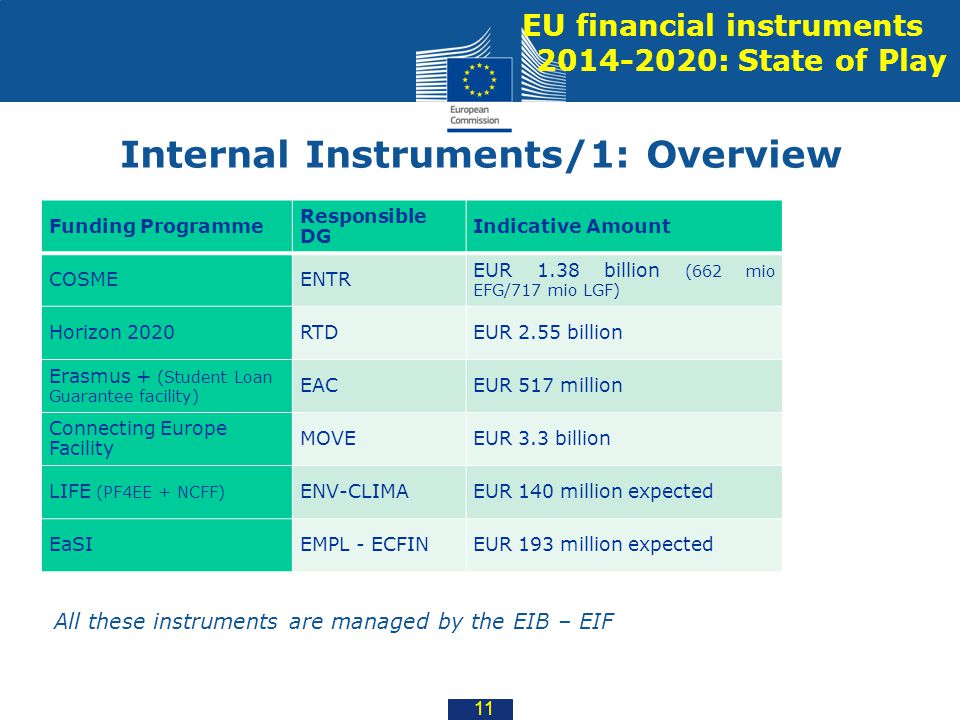 EU financial instruments 2014-2020: State of Play

European Commission

Internal Instruments/1: Overview

| Funding Programme | Responsible DG | Indicative Amount |
|---|---|---|
| COSME | ENTR | EUR 1.38 billion (662 mio EFG/717 mio LGF) |
| Horizon 2020 | RTD | EUR 2.55 billion |
| Erasmus + (Student Loan Guarantee facility) | EAC | EUR 517 million |
| Connecting Europe Facility | MOVE | EUR 3.3 billion |
| LIFE (PF4EE + NCFF) | ENV-CLIMA | EUR 140 million expected |
| EaSI | EMPL - ECFIN | EUR 193 million expected |

All these instruments are managed by the EIB – EIF

11